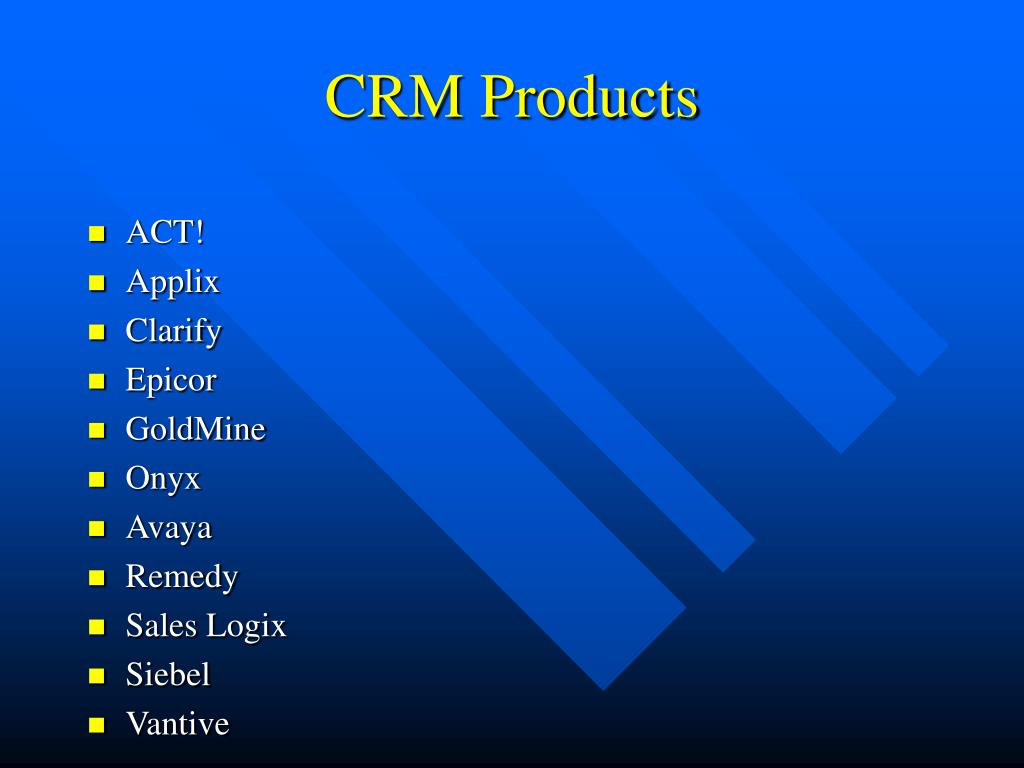 CRM Products

- ACT!
- Applix
- Clarify
- Epicor
- GoldMine
- Onyx
- Avaya
- Remedy
- Sales Logix
- Siebel
- Vantive